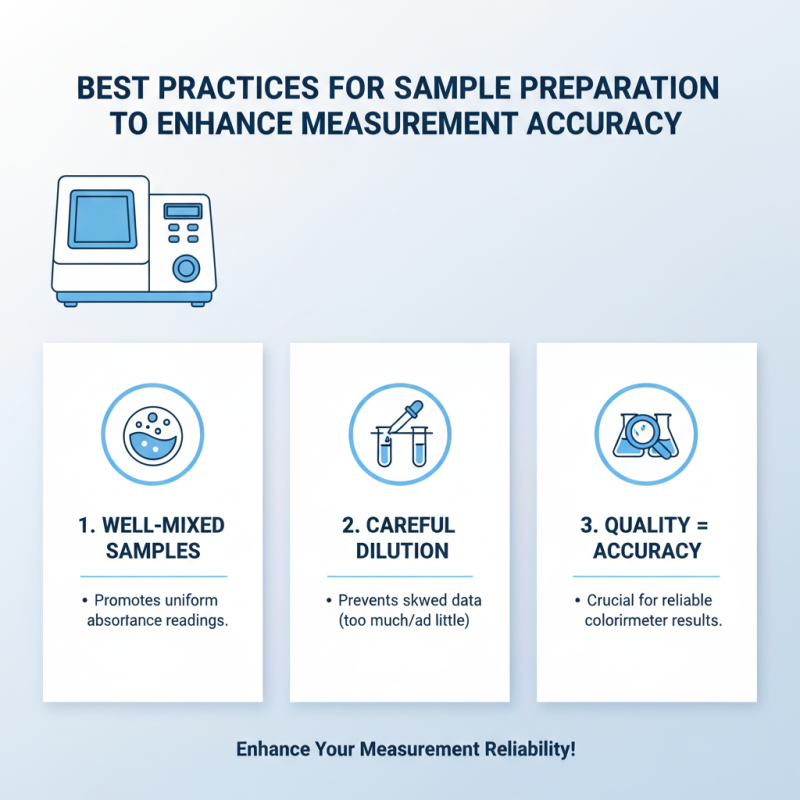 BEST PRACTICES FOR SAMPLE PREPARATION TO ENHANCE MEASUREMENT ACCURACY

1. WELL-MIXED SAMPLES

• Promotes uniform absortance readings.

2. CAREFUL DILUTION

• Prevents skwed data (too much/ad little)

3. QUALITY = ACCURACY

• Crucial for reliable colorirmeter results.

Enhance Your Measurement Reliability!